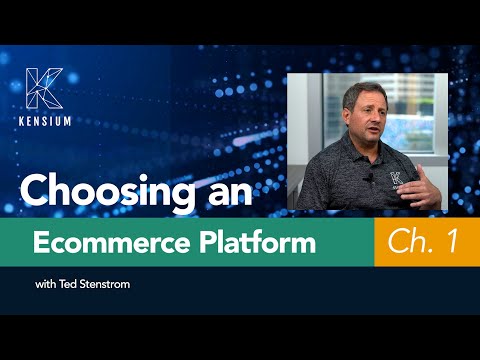 KENSIUM

Choosing an

Ecommerce Platform

Ch. 1

with Ted Stenstrom